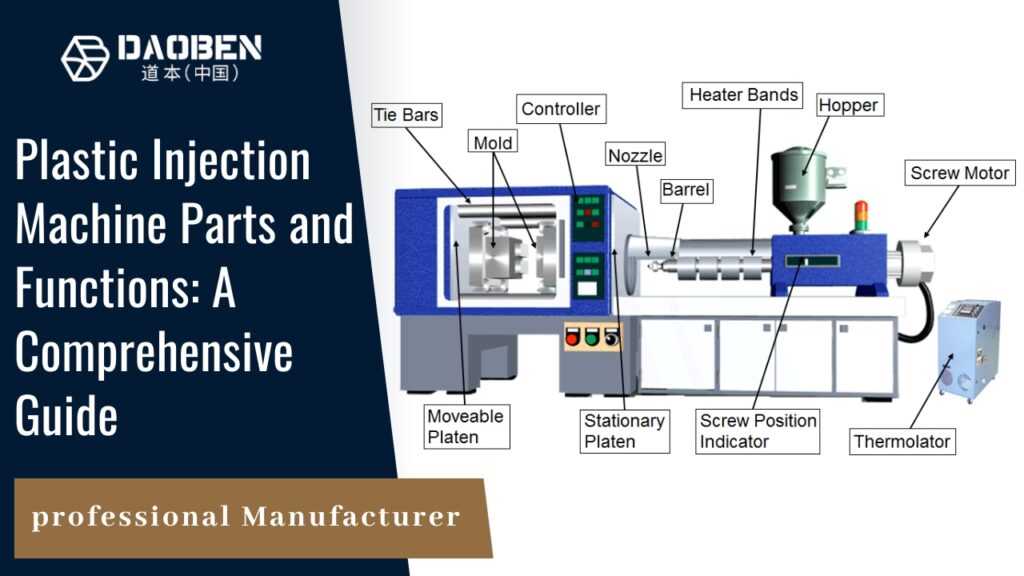 DAOBEN
道本(中国)

Plastic Injection Machine Parts and Functions: A Comprehensive Guide

professional Manufacturer

Tie Bars
Mold
Controller
Nozzle
Barrel
Heater Bands
Hopper
Screw Motor
Moveable Platen
Stationary Platen
Screw Position Indicator
Thermolator